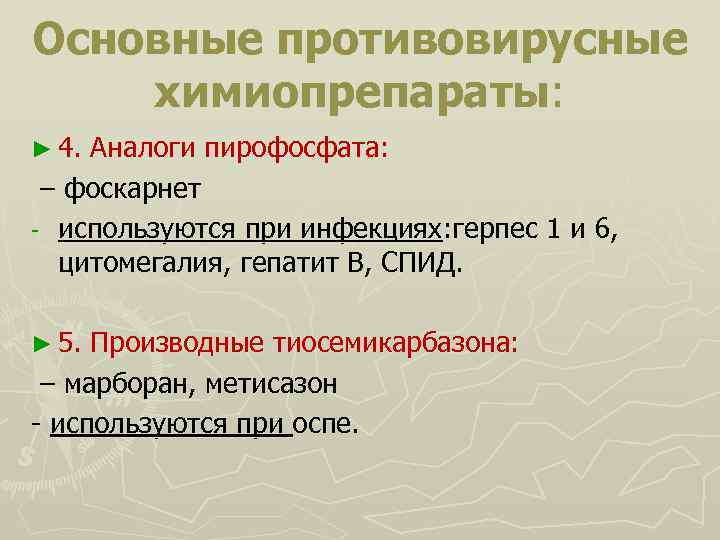 Основные противовирусные химиопрепараты:

► 4. Аналоги пирофосфата:

– фоскарнет

- используются при инфекциях:герпес 1 и 6, цитомегалия, гепатит В, СПИД.

► 5. Производные тиосемикарбазона:

– марборан, метисазон

- используются при оспе.